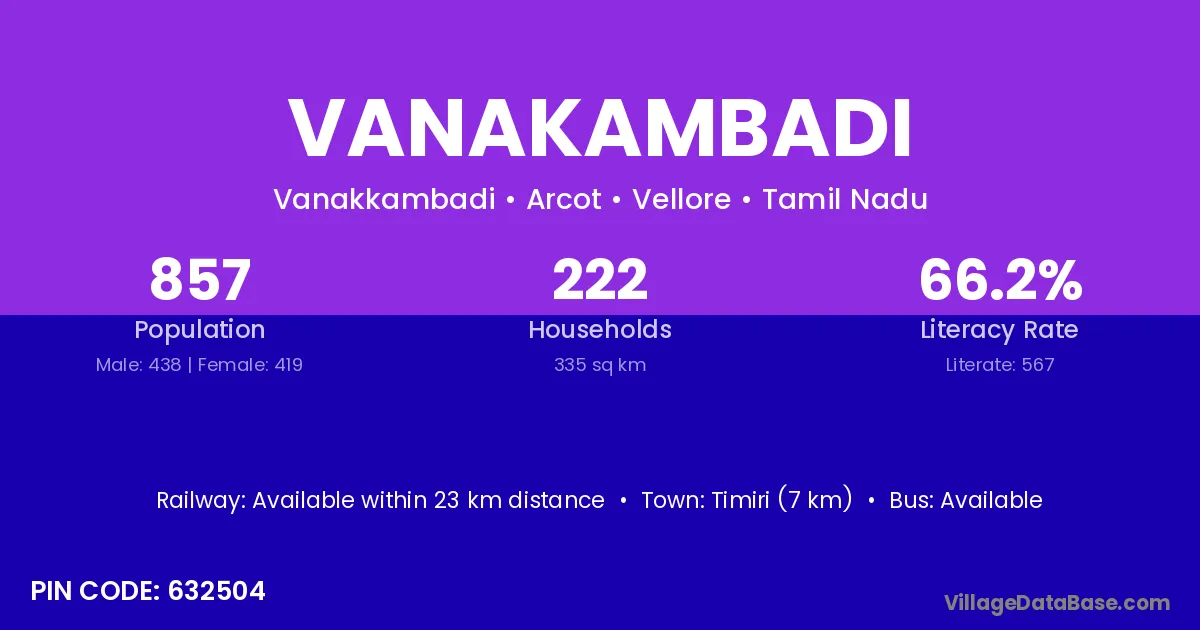 VANAKAMBADI

Vanakkambadi • Arcot • Vellore • Tamil Nadu

857
Population
Male: 438 | Female: 419

222
Households
335 sq km

66.2%
Literacy Rate
Literate: 567

Railway: Available within 23 km distance • Town: Timiri (7 km) • Bus: Available

PIN CODE: 632504

VillageDataBase.com